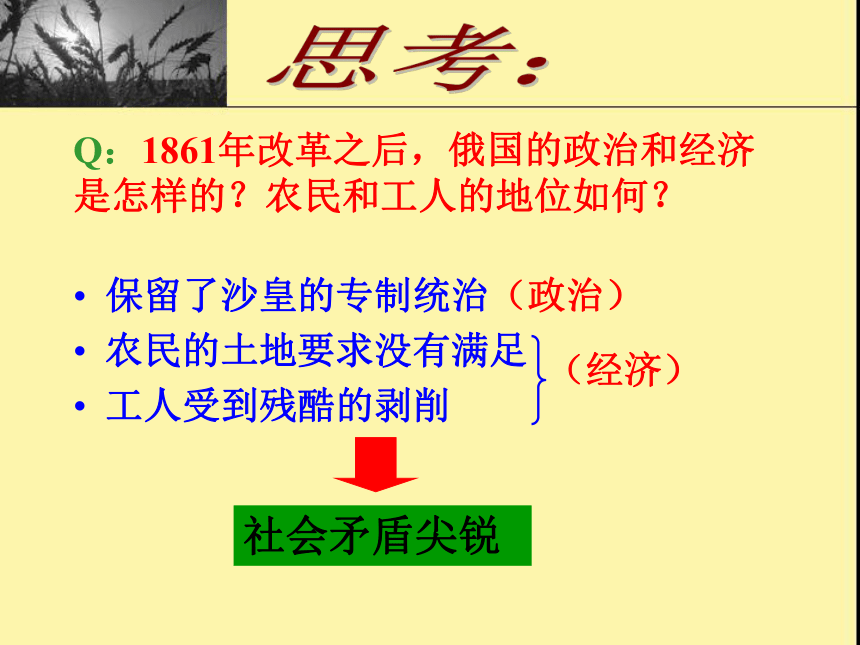 思考：

Q：1861年改革之后，俄国的政治和经济是怎样的？农民和工人的地位如何？

• 保留了沙皇的专制统治（政治）
• 农民的土地要求没有满足
• 工人受到残酷的剥削
（经济）

社会矛盾尖锐